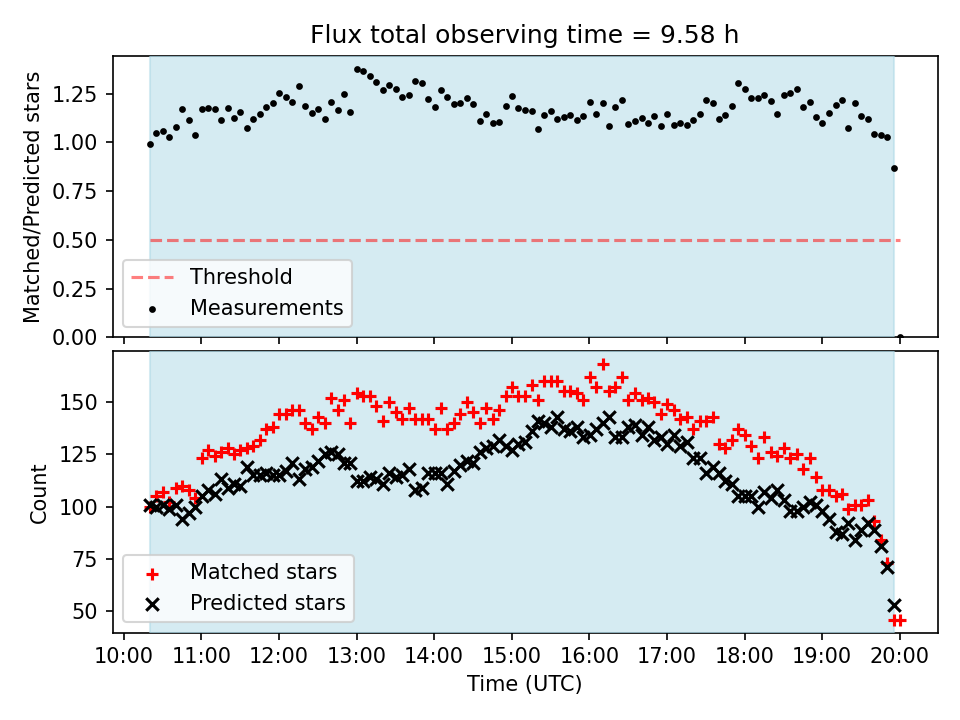 Flux total observing time = 9.58 h

Matched/Predicted stars

1.25
1.00
0.75
0.50
0.25
0.00

Threshold
Measurements

Count

150
125
100
75
50

Matched stars
Predicted stars

10:00 11:00 12:00 13:00 14:00 15:00 16:00 17:00 18:00 19:00 20:00

Time (UTC)